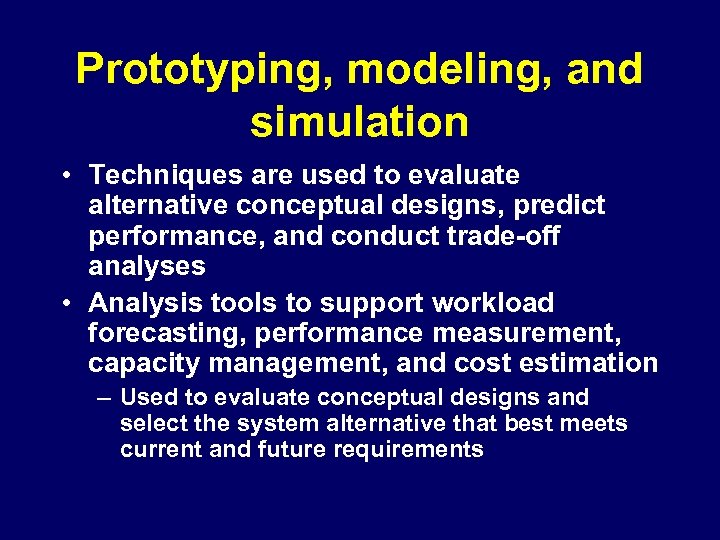 Prototyping, modeling, and simulation

• Techniques are used to evaluate alternative conceptual designs, predict performance, and conduct trade-off analyses

• Analysis tools to support workload forecasting, performance measurement, capacity management, and cost estimation

– Used to evaluate conceptual designs and select the system alternative that best meets current and future requirements